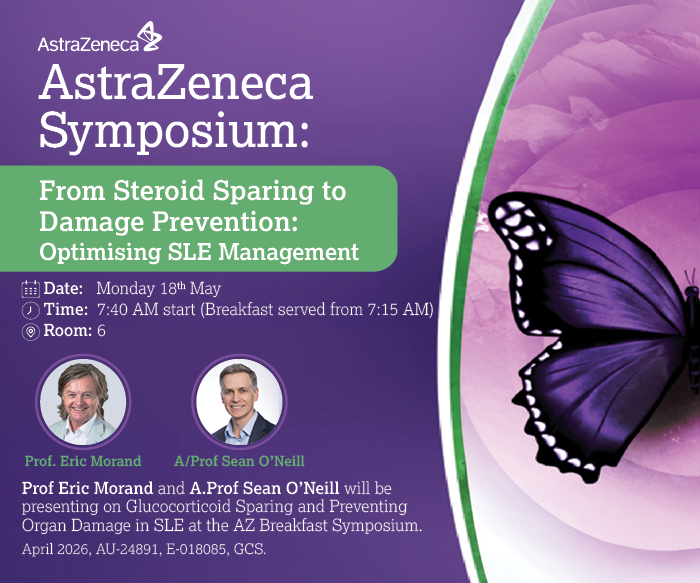 AstraZeneca

AstraZeneca Symposium:

From Steroid Sparing to Damage Prevention: Optimising SLE Management

Date: Monday 18th May
Time: 7:40 AM start (Breakfast served from 7:15 AM)
Room: 6

Prof. Eric Morand

A/Prof Sean O'Neill

Prof Eric Morand and A.Prof Sean O'Neill will be presenting on Glucocorticoid Sparing and Preventing Organ Damage in SLE at the AZ Breakfast Symposium.

April 2026, AU-24891, E-018085, GCS.